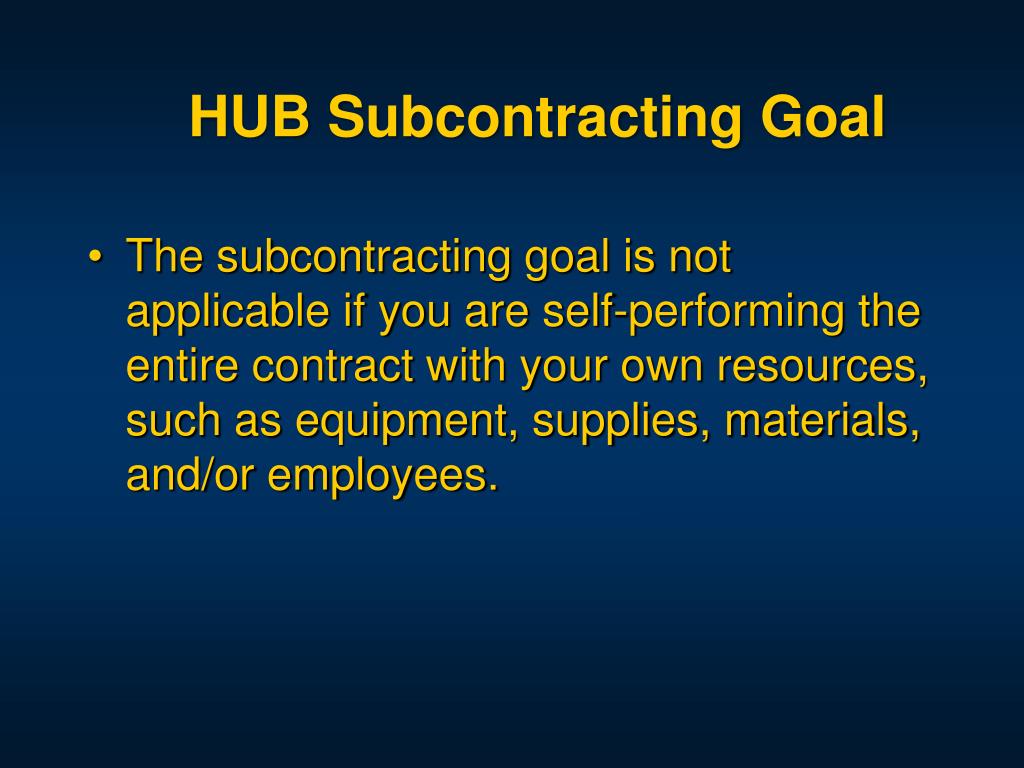 HUB Subcontracting Goal

• The subcontracting goal is not applicable if you are self-performing the entire contract with your own resources, such as equipment, supplies, materials, and/or employees.